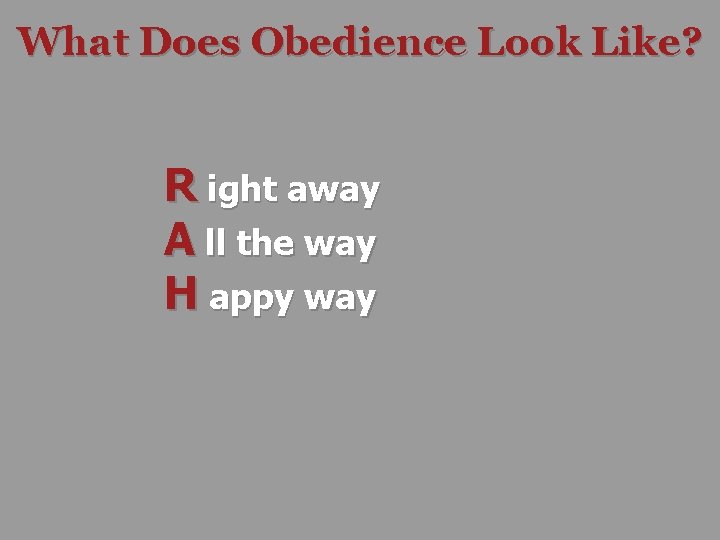 What Does Obedience Look Like?

R ight away
A ll the way
H appy way